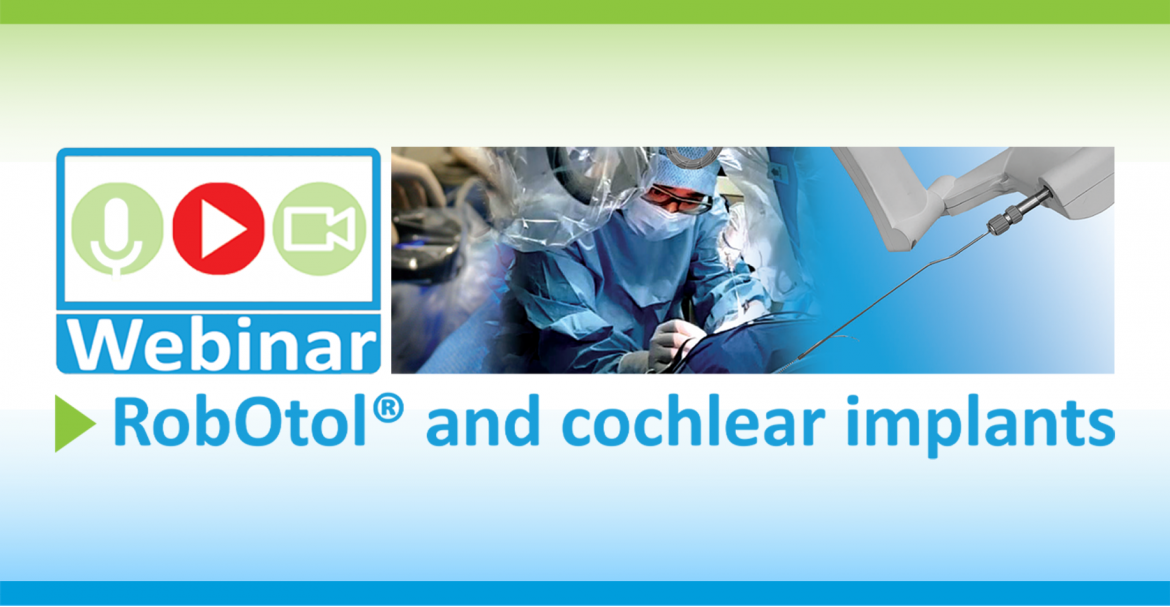 Webinar

RobOtol® and cochlear implants